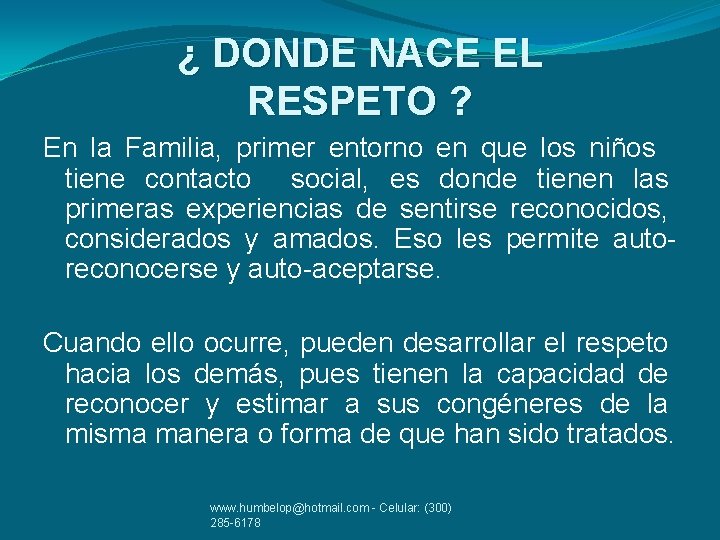 ¿ DONDE NACE EL RESPETO ?

En la Familia, primer entorno en que los niños tiene contacto social, es donde tienen las primeras experiencias de sentirse reconocidos, considerados y amados. Eso les permite auto-reconocerse y auto-aceptarse.

Cuando ello ocurre, pueden desarrollar el respeto hacia los demás, pues tienen la capacidad de reconocer y estimar a sus congéneres de la misma manera o forma de que han sido tratados.

www.humbelop@hotmail.com - Celular: (300) 285-6178